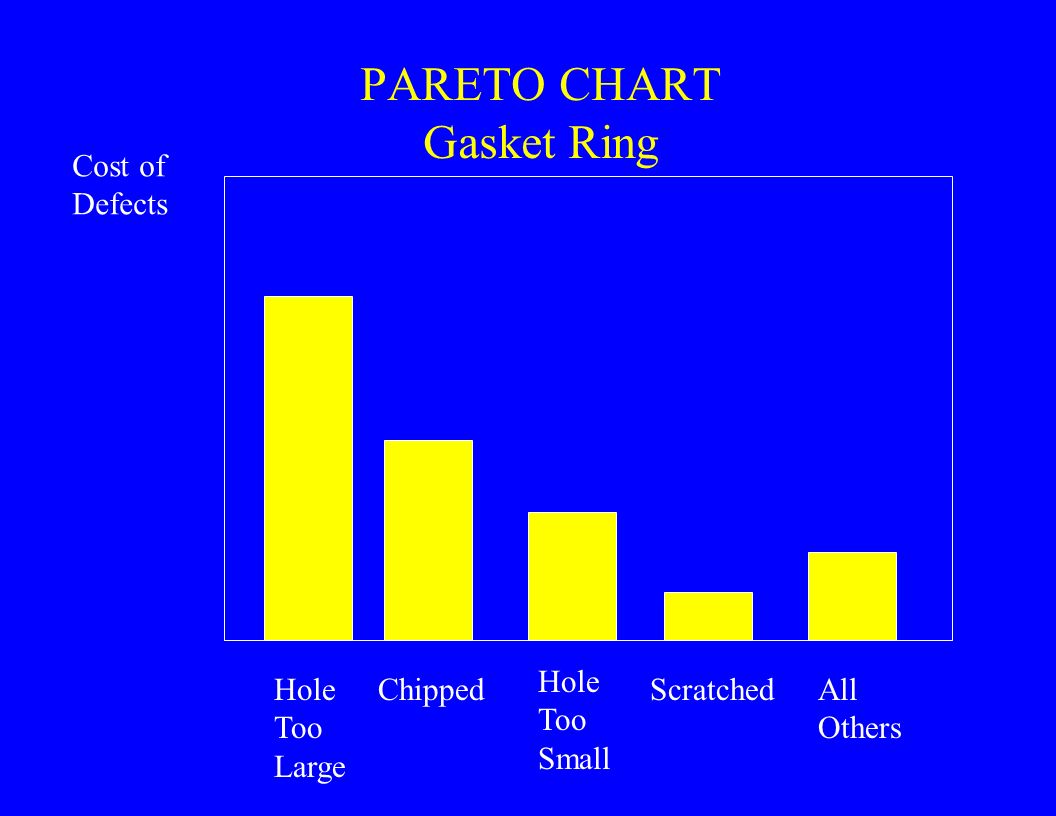 PARETO CHART
Gasket Ring

Cost of Defects

Hole Too Large

Chipped

Hole Too Small

Scratched

All Others